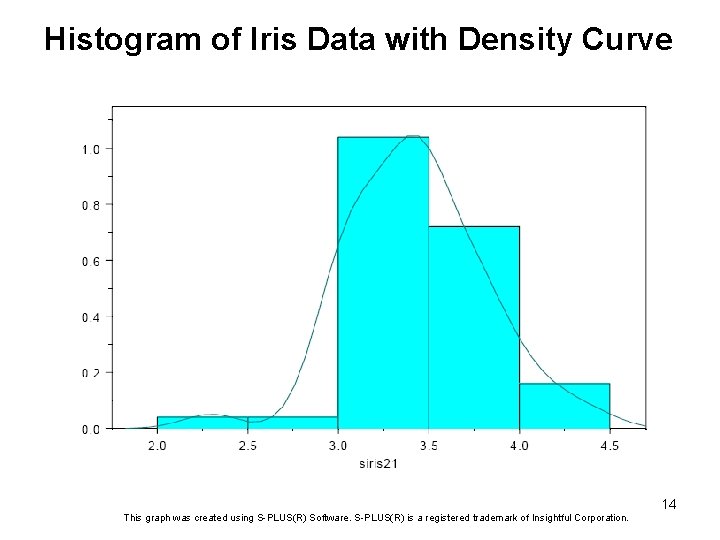 Histogram of Iris Data with Density Curve

1.0
0.8
0.6
0.4
0.2
0.0

2.0
2.5
3.0
3.5
4.0
4.5

siris21

14

This graph was created using S-PLUS(R) Software. S-PLUS(R) is a registered trademark of Insightful Corporation.